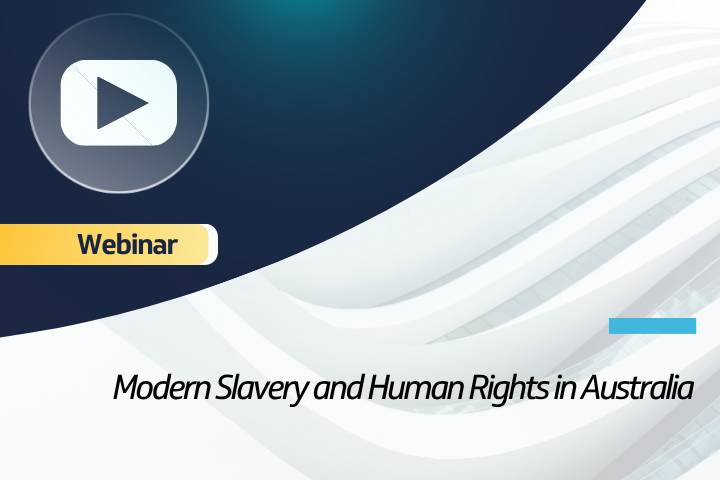 Webinar

Modern Slavery and Human Rights in Australia